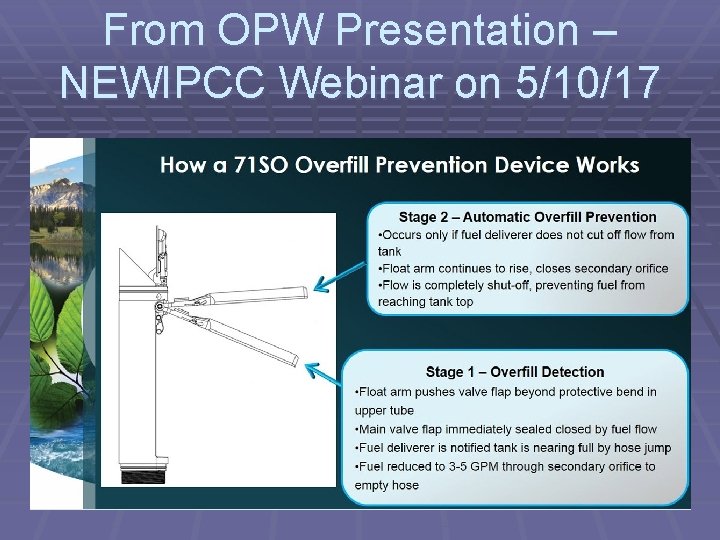 From OPW Presentation – NEWIPCC Webinar on 5/10/17

How a 71SO Overfill Prevention Device Works

Stage 2 – Automatic Overfill Prevention
•Occurs only if fuel deliverer does not cut off flow from tank
•Float arm continues to rise, closes secondary orifice
•Flow is completely shut-off, preventing fuel from reaching tank top

Stage 1 – Overfill Detection
•Float arm pushes valve flap beyond protective bend in upper tube
•Main valve flap immediately sealed closed by fuel flow
•Fuel deliverer is notified tank is nearing full by hose jump
•Fuel reduced to 3-5 GPM through secondary orifice to empty hose